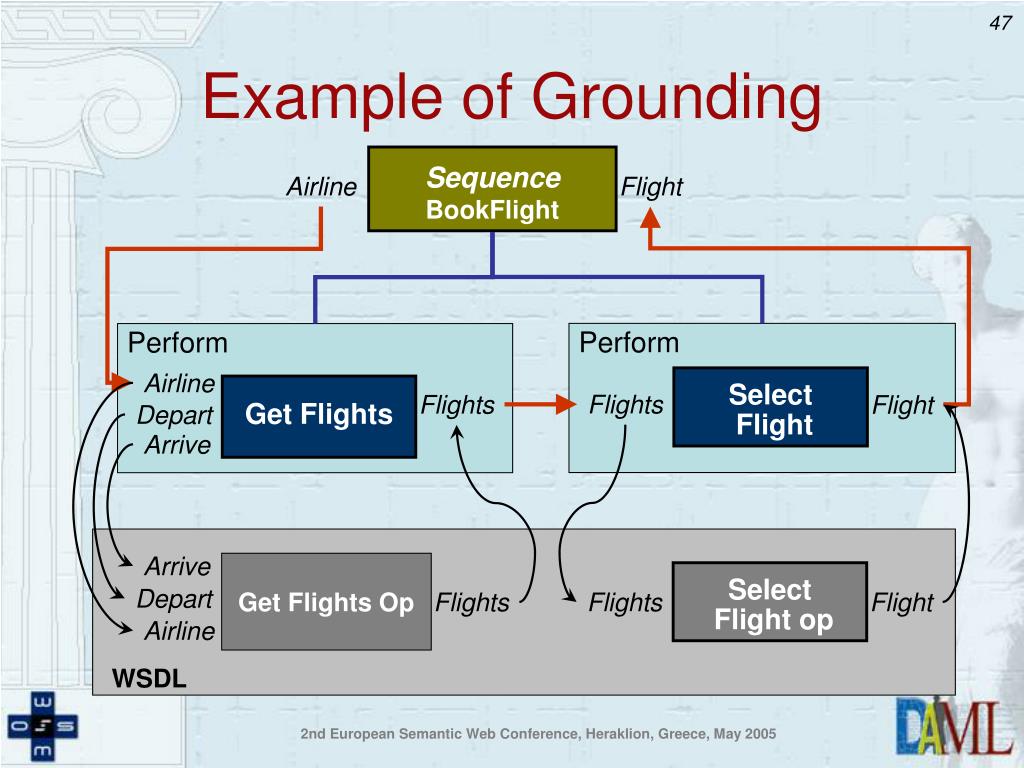 47

Example of Grounding

Airline

Sequence
BookFlight

Flight

Perform

Airline
Depart
Arrive

Get Flights

Flights

Perform

Flights

Select Flight

Flight

Arrive
Depart
Airline

Get Flights Op

Flights

Flights

Select Flight op

Flight

WSDL

2nd European Semantic Web Conference, Heraklion, Greece, May 2005

DAML